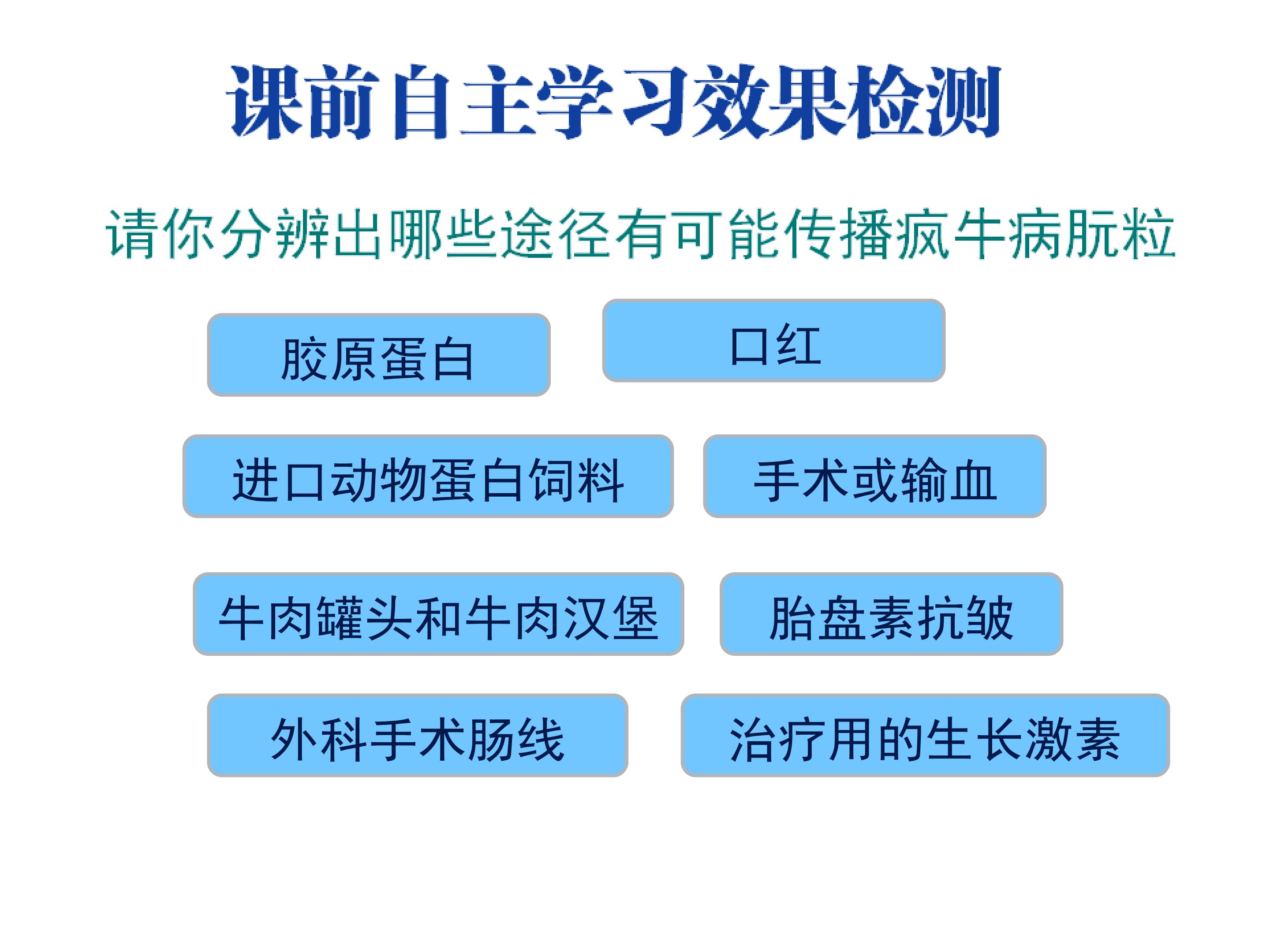 课前自主学习效果检测

请你分辨出哪些途径有可能传播疯牛病朊粒

胶原蛋白

口红

进口动物蛋白饲料

手术或输血

牛肉罐头和牛肉汉堡

胎盘素抗皱

外科手术肠线

治疗用的生长激素